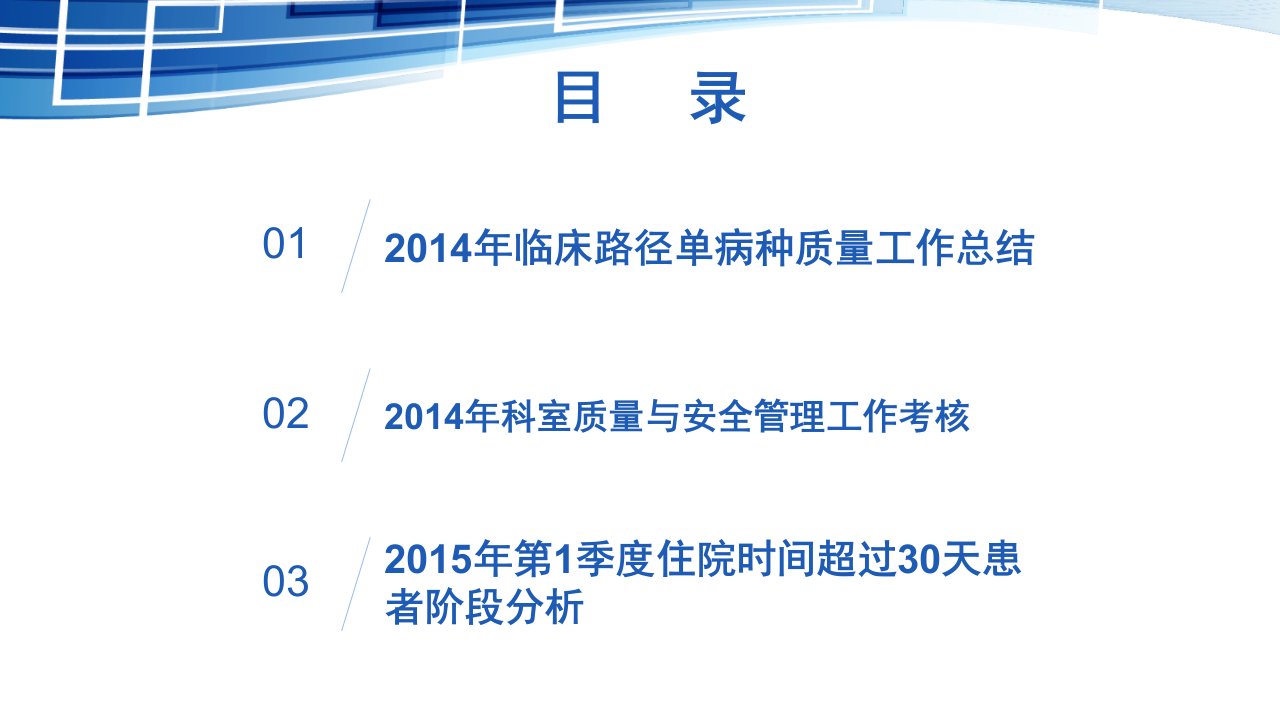 目　录

01
2014年临床路径单病种质量工作总结

02
2014年科室质量与安全管理工作考核

03
2015年第1季度住院时间超过30天患者阶段分析